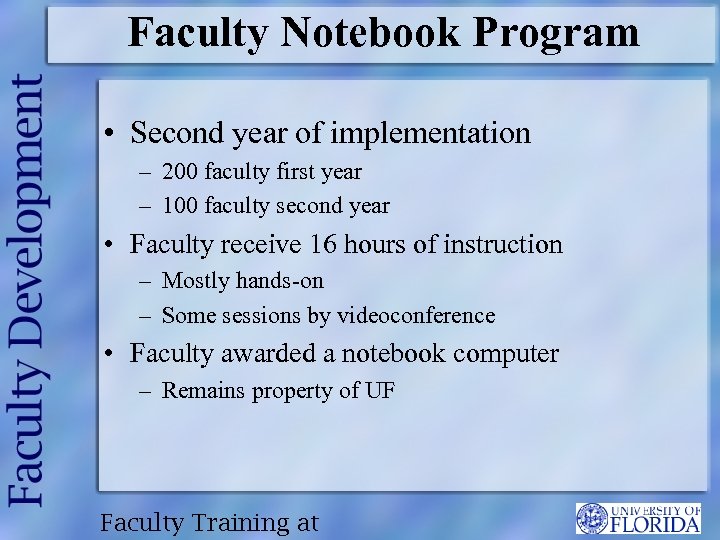 Faculty Notebook Program

Faculty Development

• Second year of implementation
– 200 faculty first year
– 100 faculty second year
• Faculty receive 16 hours of instruction
– Mostly hands-on
– Some sessions by videoconference
• Faculty awarded a notebook computer
– Remains property of UF

Faculty Training at

UNIVERSITY OF FLORIDA